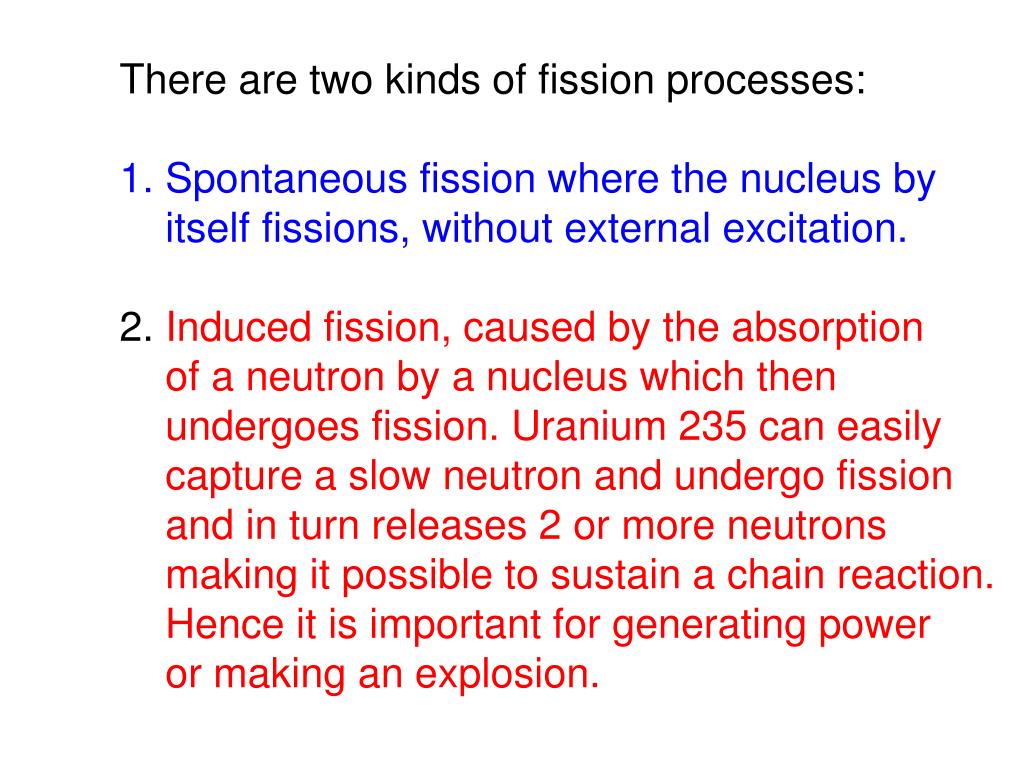 There are two kinds of fission processes:

1. Spontaneous fission where the nucleus by itself fissions, without external excitation.

2. Induced fission, caused by the absorption of a neutron by a nucleus which then undergoes fission. Uranium 235 can easily capture a slow neutron and undergo fission and in turn releases 2 or more neutrons making it possible to sustain a chain reaction. Hence it is important for generating power or making an explosion.